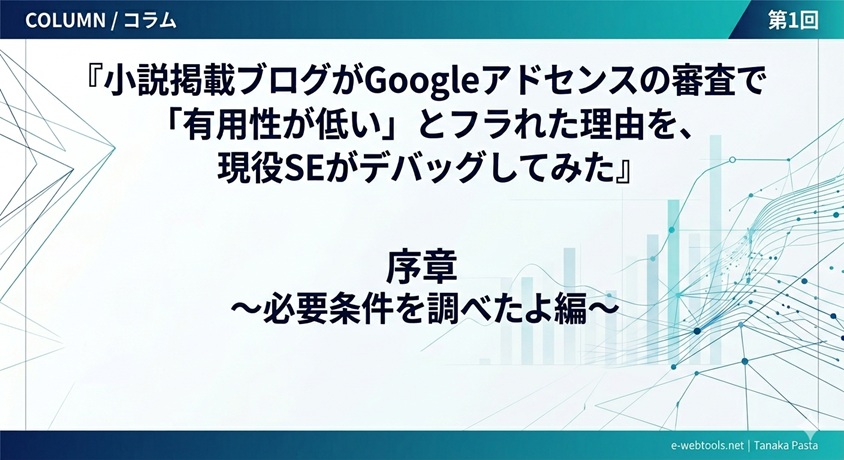 COLUMN / コラム

第1回

『小説掲載ブログがGoogleアドセンスの審査で「有用性が低い」とフラれた理由を、現役SEがデバッグしてみた』

序章
～必要条件を調べたよ編～

e-webtools.net | Tanaka Pasta